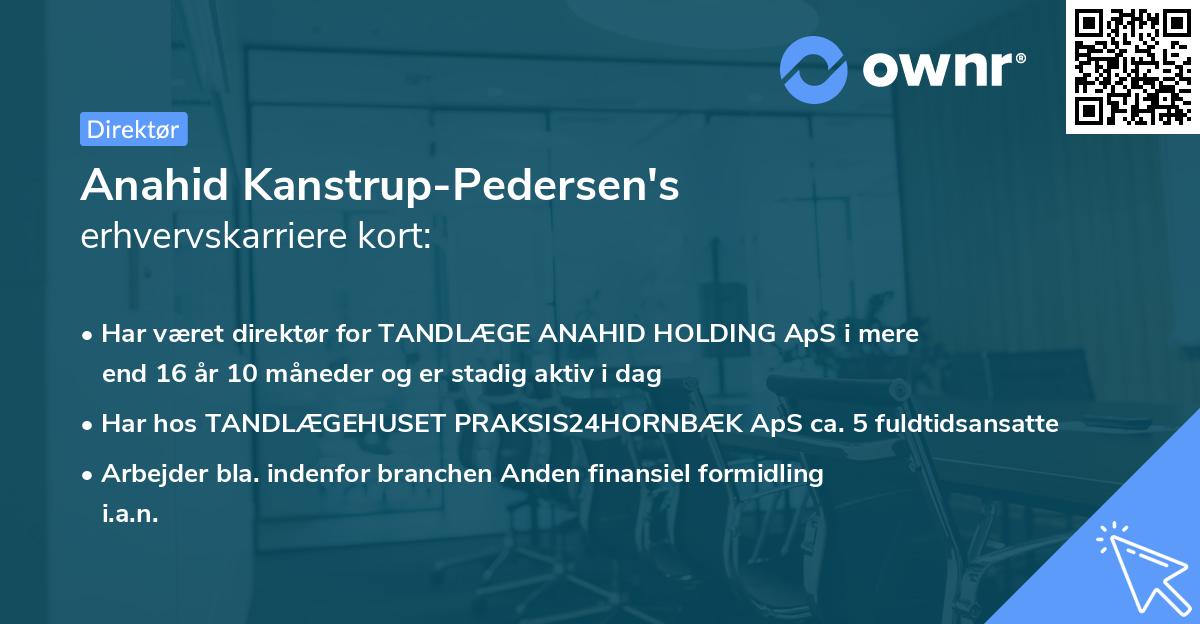 ownr®

Direktør

Anahid Kanstrup-Pedersen's erhvervskarriere kort:

• Har været direktør for TANDLÆGE ANAHID HOLDING ApS i mere end 16 år 10 måneder og er stadig aktiv i dag

• Har hos TANDLÆGEHUSET PRAKSIS24HORNBÆK ApS ca. 5 fuldtidsansatte

• Arbejder bla. indenfor branchen Anden finansiel formidling i.a.n.